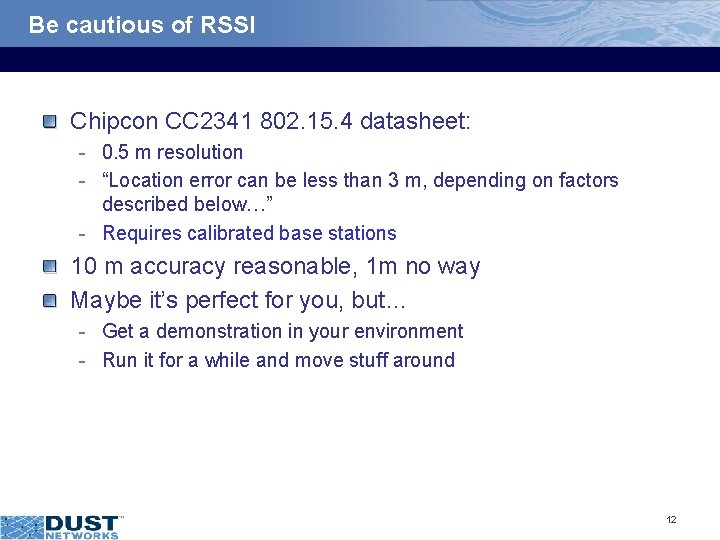 Be cautious of RSSI

Chipcon CC2341 802.15.4 datasheet:
- 0.5 m resolution
- “Location error can be less than 3 m, depending on factors described below…”
- Requires calibrated base stations

10 m accuracy reasonable, 1m no way

Maybe it’s perfect for you, but…
- Get a demonstration in your environment
- Run it for a while and move stuff around

DUST™ NETWORKS

12